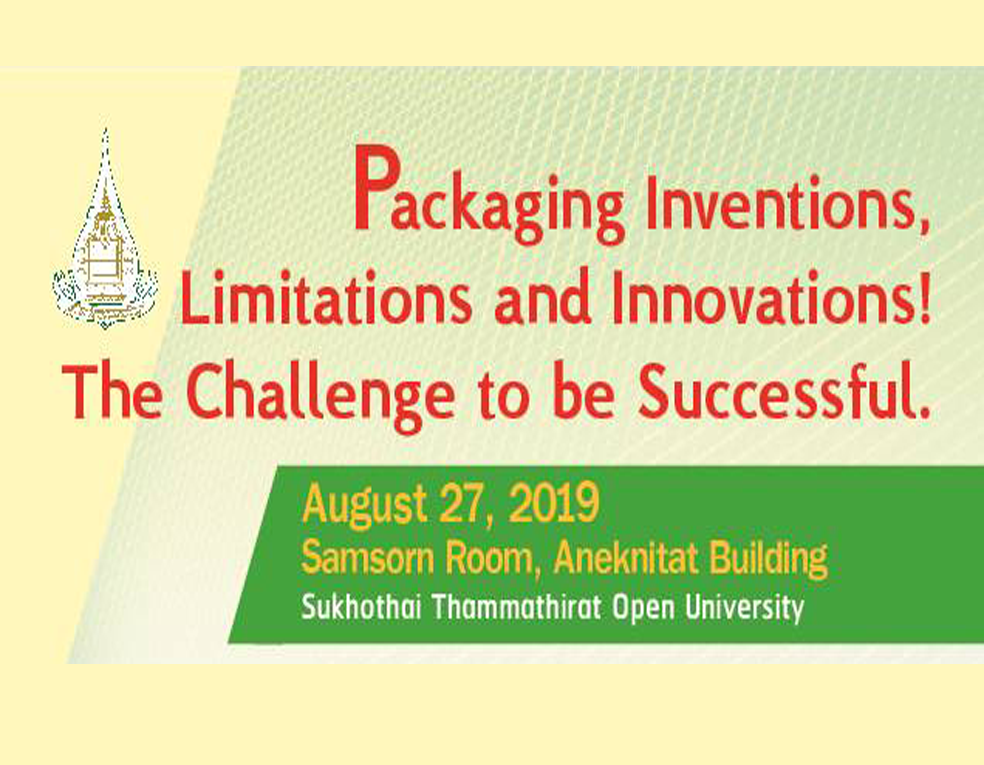 Packaging Inventions, Limitations and Innovations! The Challenge to be Successful.

August 27, 2019
Samsorn Room, Aneknitat Building
Sukhothai Thammathirat Open University